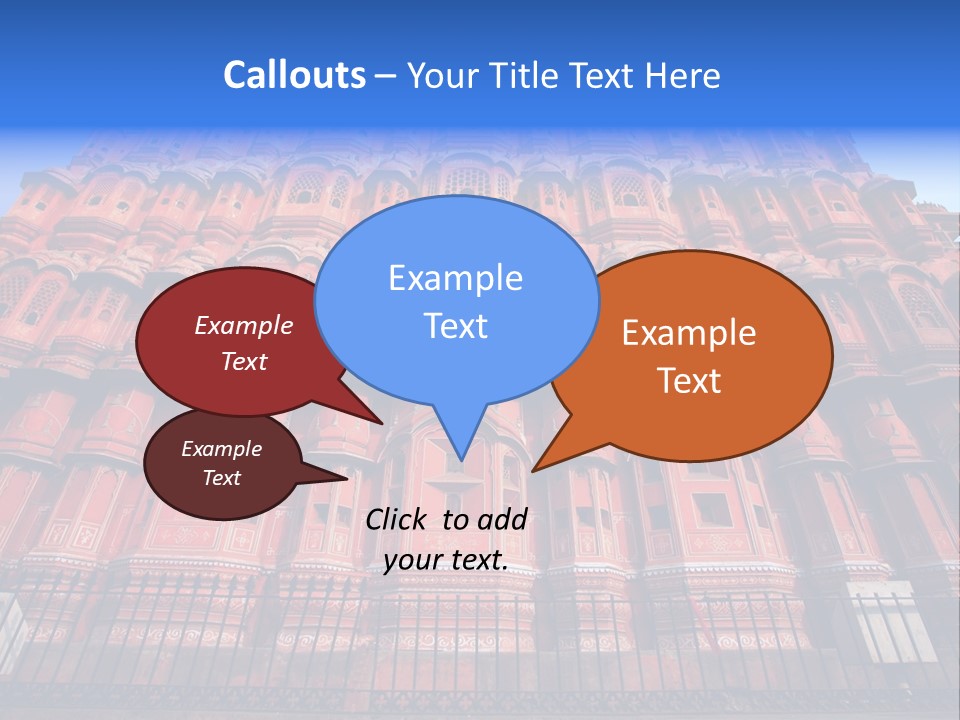 Callouts – Your Title Text Here

Example Text

Example Text

Example Text

Example Text

Click to add your text.